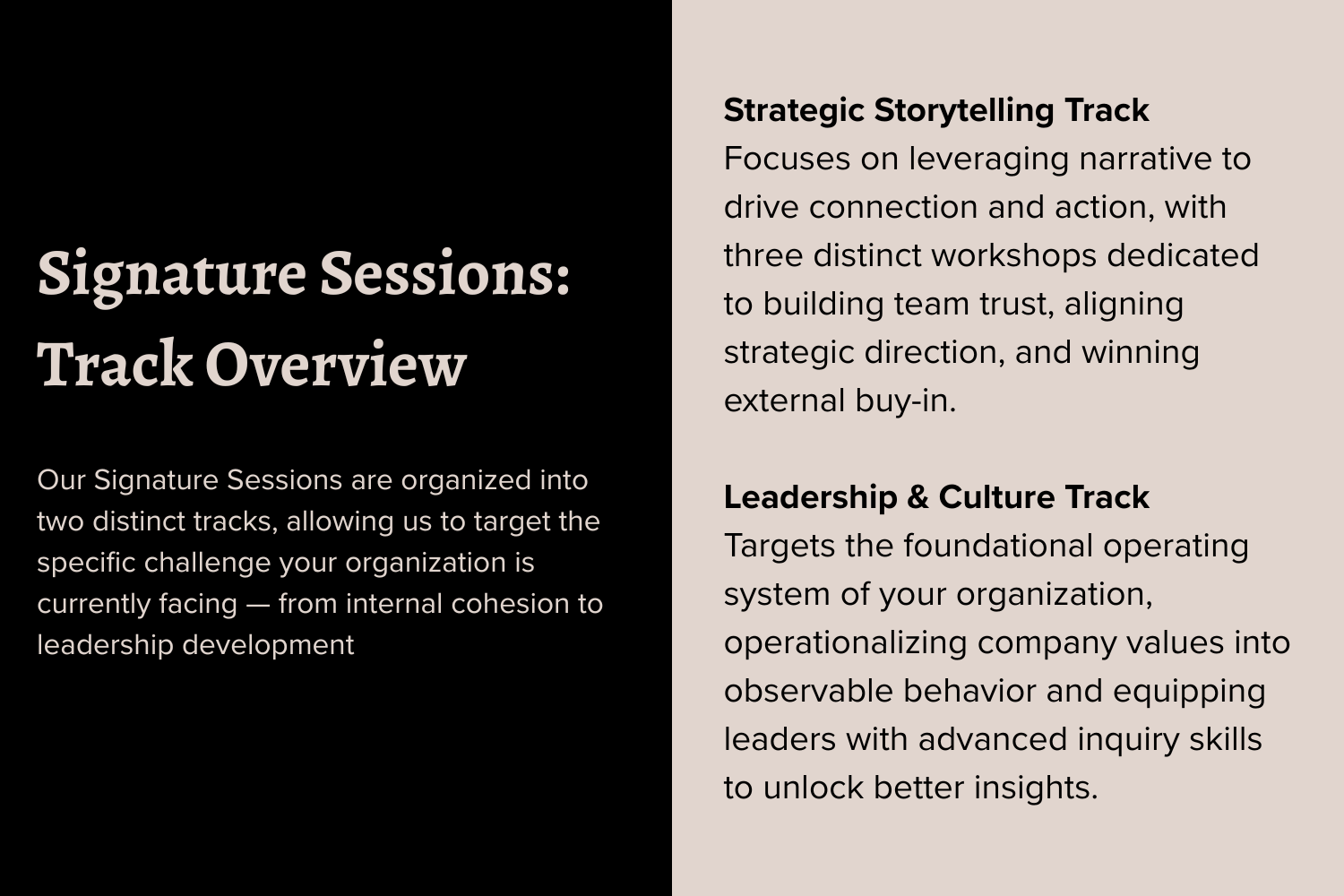 Signature Sessions: Track Overview

Our Signature Sessions are organized into two distinct tracks, allowing us to target the specific challenge your organization is currently facing — from internal cohesion to leadership development

Strategic Storytelling Track
Focuses on leveraging narrative to drive connection and action, with three distinct workshops dedicated to building team trust, aligning strategic direction, and winning external buy-in.

Leadership & Culture Track
Targets the foundational operating system of your organization, operationalizing company values into observable behavior and equipping leaders with advanced inquiry skills to unlock better insights.